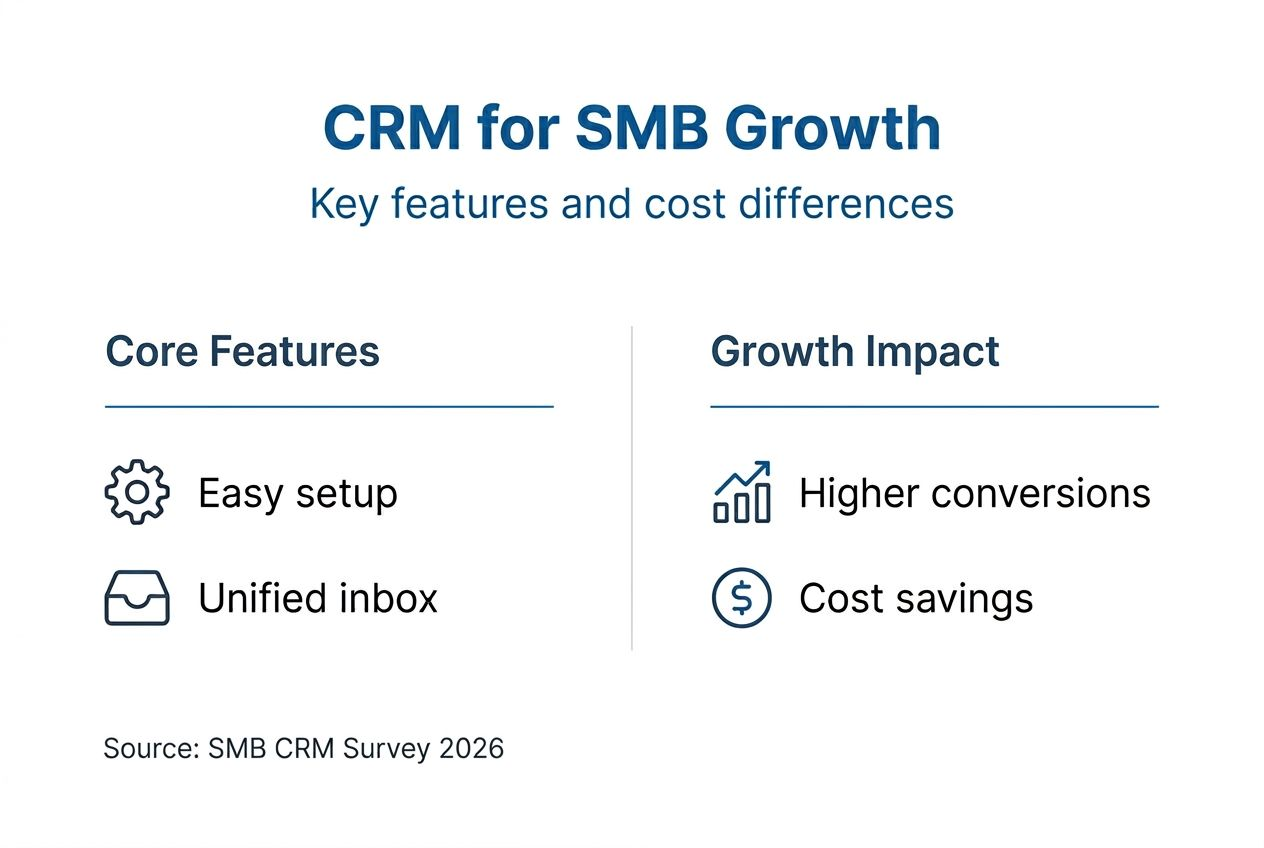 CRM for SMB Growth

Key features and cost differences

Core Features

Easy setup

Unified inbox

Growth Impact

Higher conversions

Cost savings

Source: SMB CRM Survey 2026